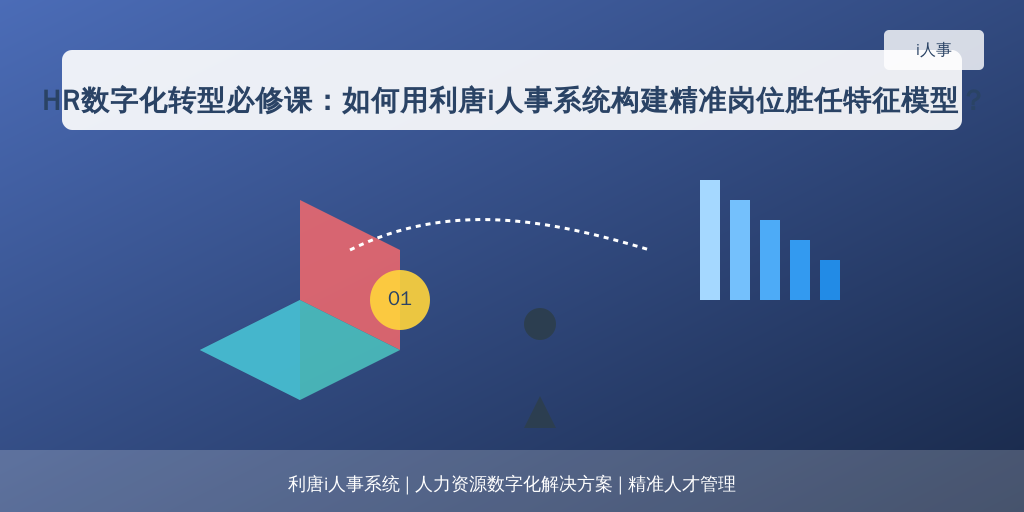 i人事

HR数字化转型必修课：如何用利唐i人事系统构建精准岗位胜任特征模型？

01

利唐i人事系统 | 人力资源数字化解决方案 | 精准人才管理